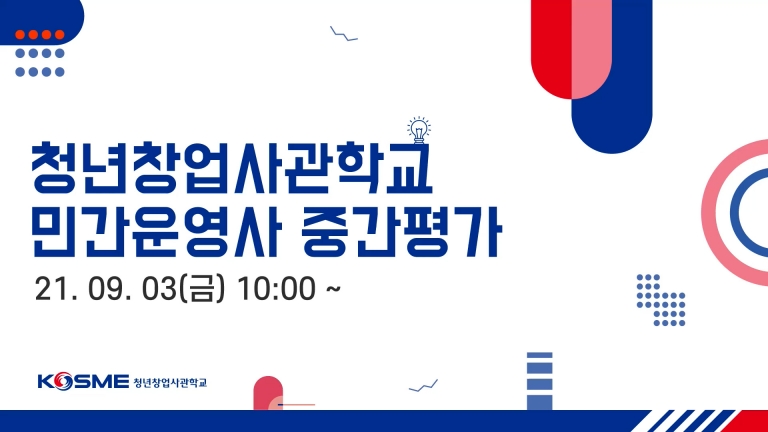 청년창업사관학교
민간운영사 중간평가

21. 09. 03(금) 10:00 ~

KOSME 청년창업사관학교